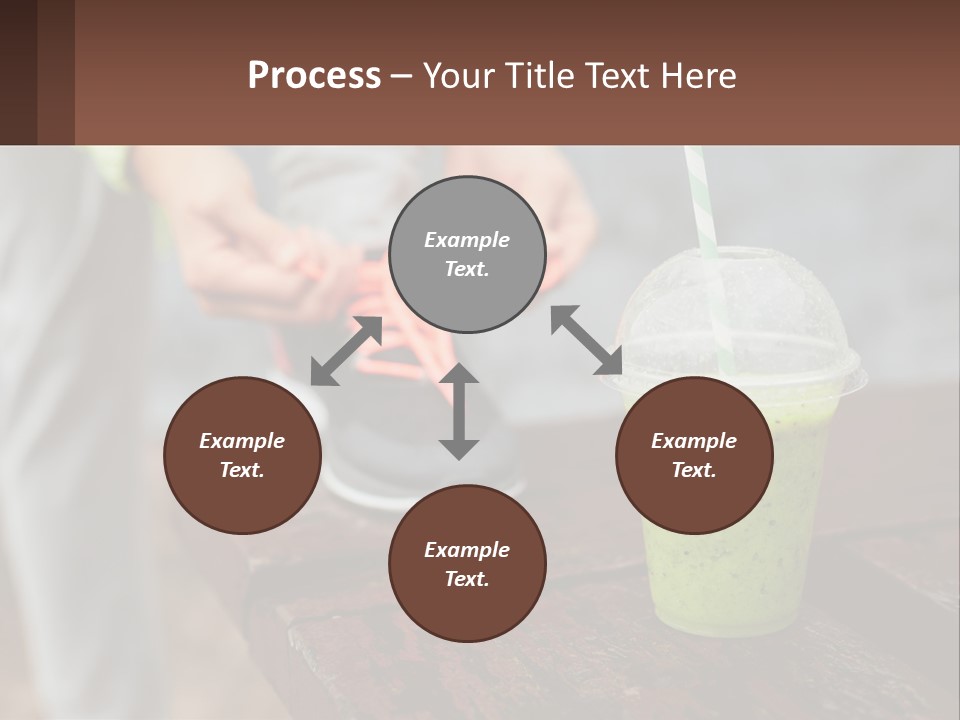 Process – Your Title Text Here

Example Text.

Example Text.

Example Text.

Example Text.